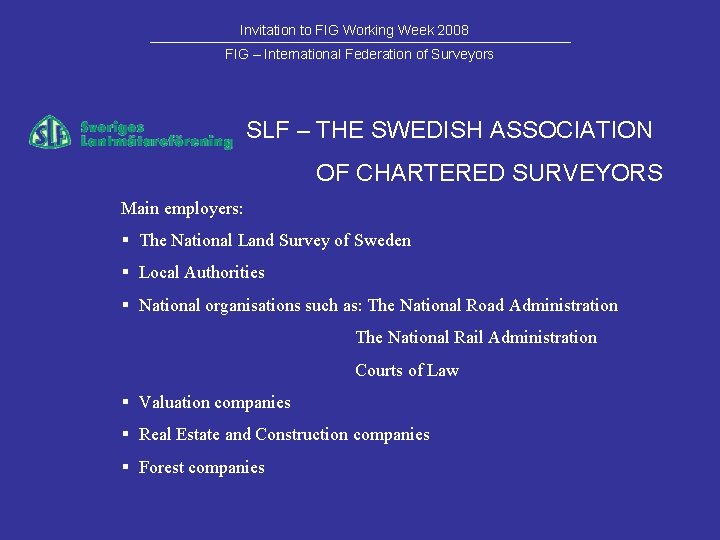 Invitation to FIG Working Week 2008

FIG – International Federation of Surveyors

SLF Sveriges Lantmätareförening

SLF – THE SWEDISH ASSOCIATION OF CHARTERED SURVEYORS

Main employers:

▪ The National Land Survey of Sweden

▪ Local Authorities

▪ National organisations such as: The National Road Administration
The National Rail Administration
Courts of Law

▪ Valuation companies

▪ Real Estate and Construction companies

▪ Forest companies